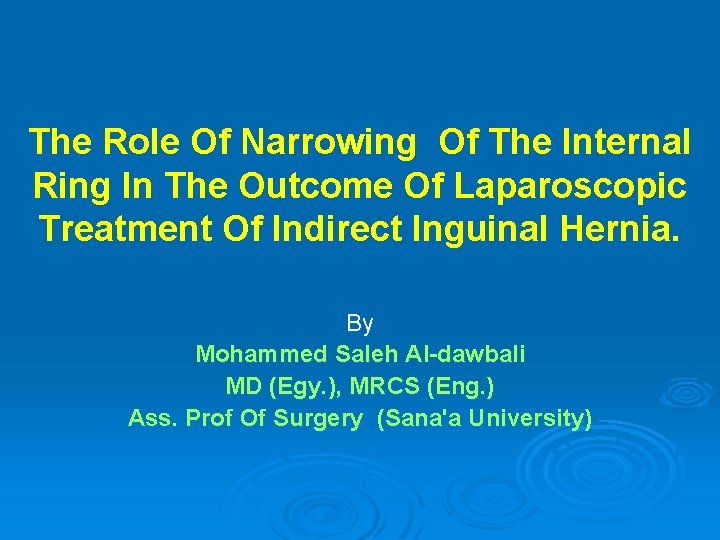 The Role Of Narrowing Of The Internal Ring In The Outcome Of Laparoscopic Treatment Of Indirect Inguinal Hernia.

By
Mohammed Saleh Al-dawbali
MD (Egy.), MRCS (Eng.)
Ass. Prof Of Surgery (Sana'a University)